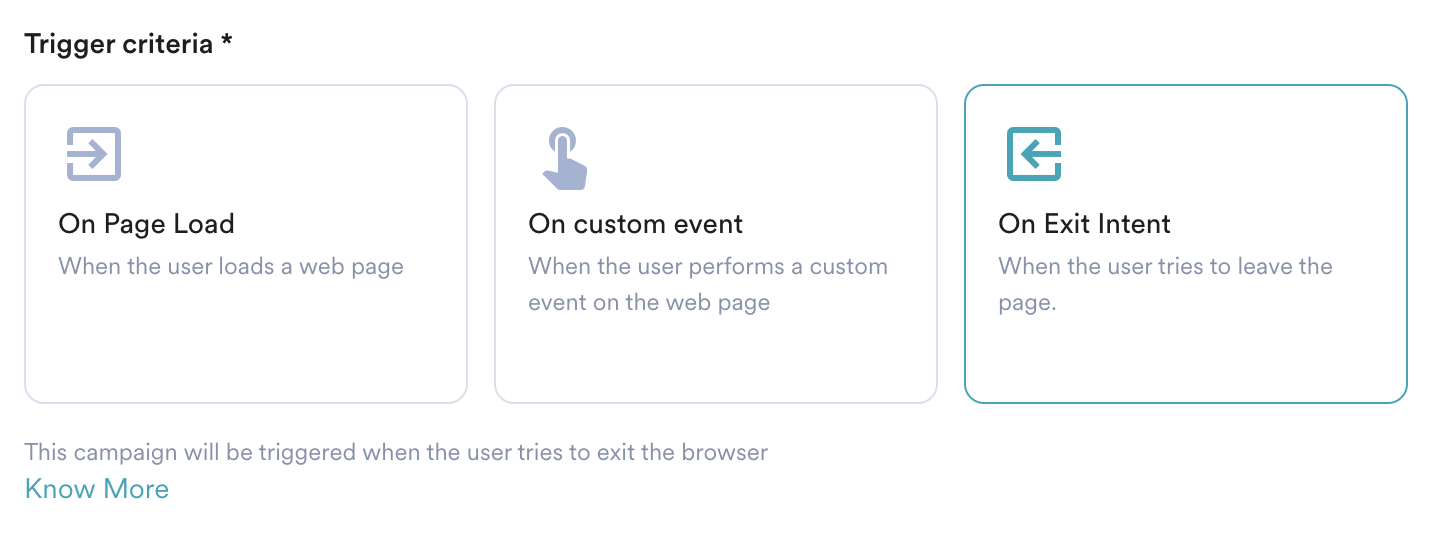 Trigger criteria *

On Page Load
When the user loads a web page

On custom event
When the user performs a custom event on the web page

On Exit Intent
When the user tries to leave the page.

This campaign will be triggered when the user tries to exit the browser
Know More